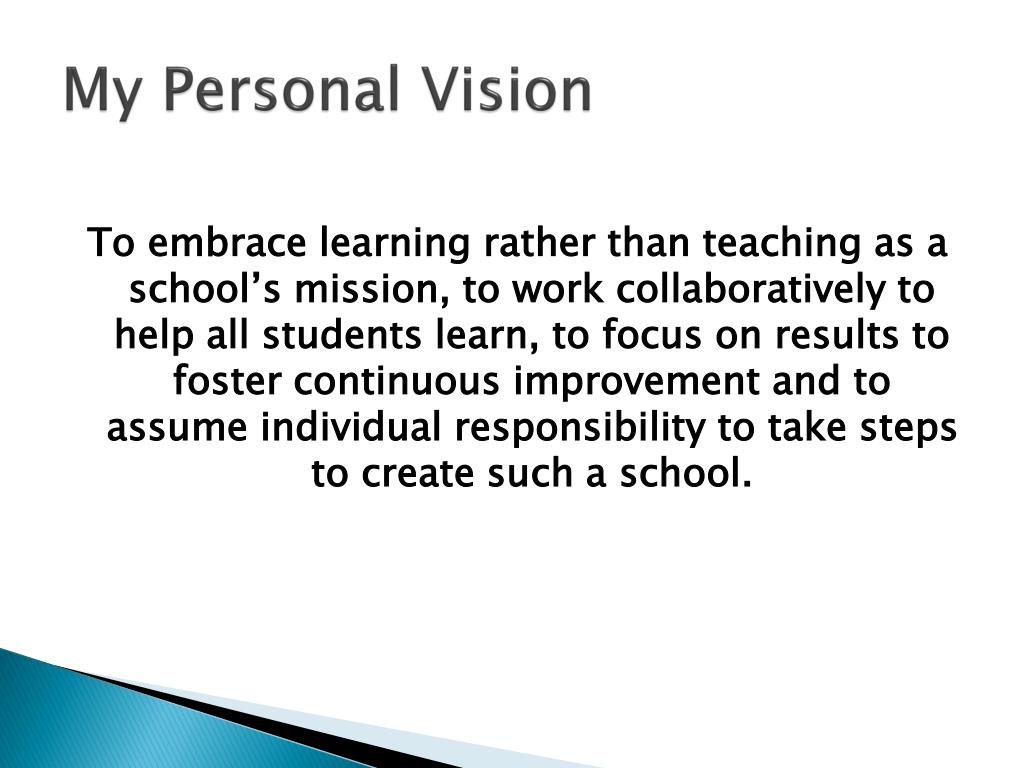 My Personal Vision

To embrace learning rather than teaching as a school’s mission, to work collaboratively to help all students learn, to focus on results to foster continuous improvement and to assume individual responsibility to take steps to create such a school.